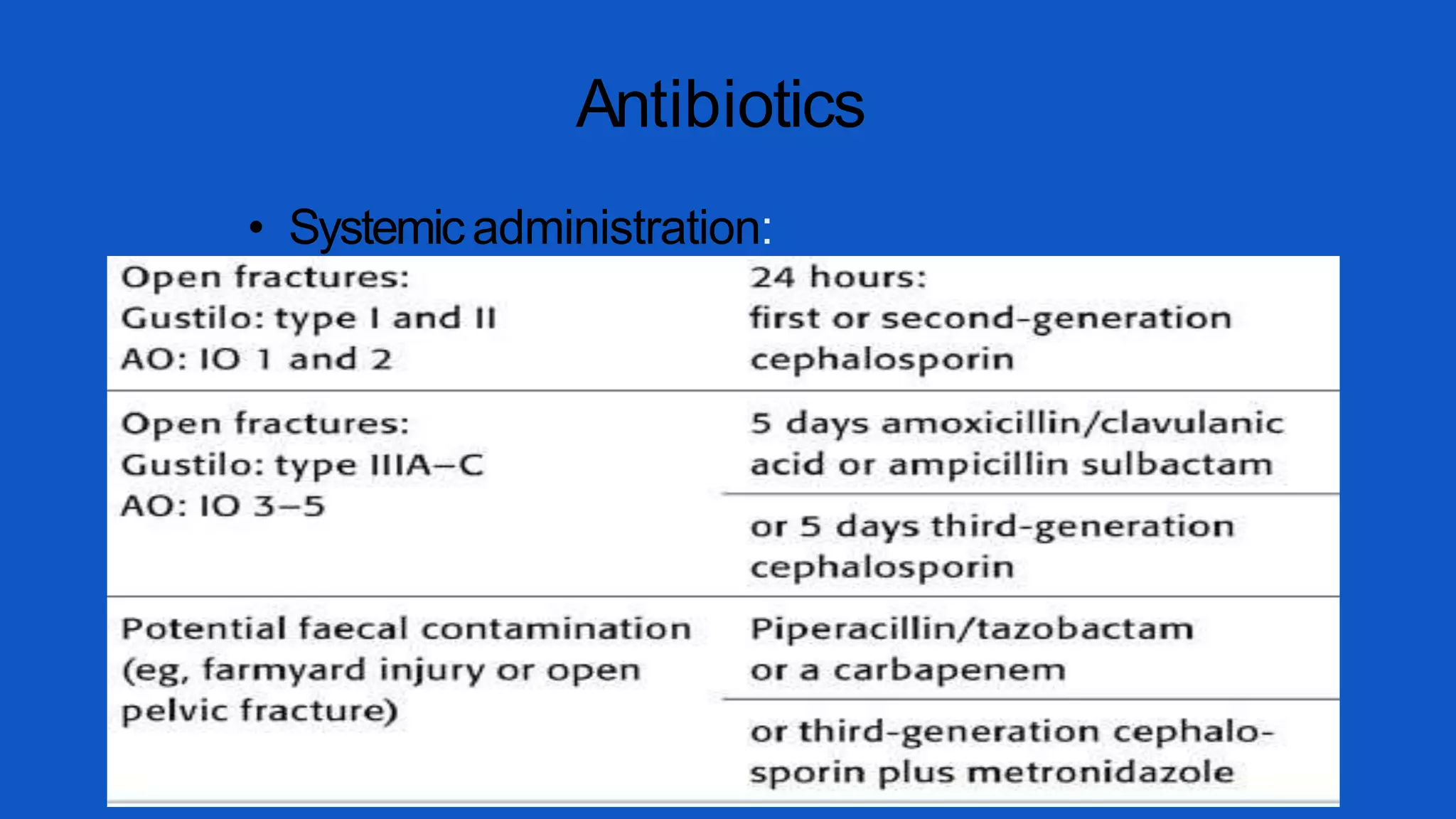 Antibiotics

• Systemic administration:

| | |
|---|---|
| Open fractures: Gustilo: type I and II AO: IO 1 and 2 | 24 hours: first or second-generation cephalosporin |
| Open fractures: Gustilo: type IIIA–C AO: IO 3–5 | 5 days amoxicillin/clavulanic acid or ampicillin sulbactam |
| | or 5 days third-generation cephalosporin |
| Potential faecal contamination (eg, farmyard injury or open pelvic fracture) | Piperacillin/tazobactam or a carbapenem |
| | or third-generation cephalosporin plus metronidazole |